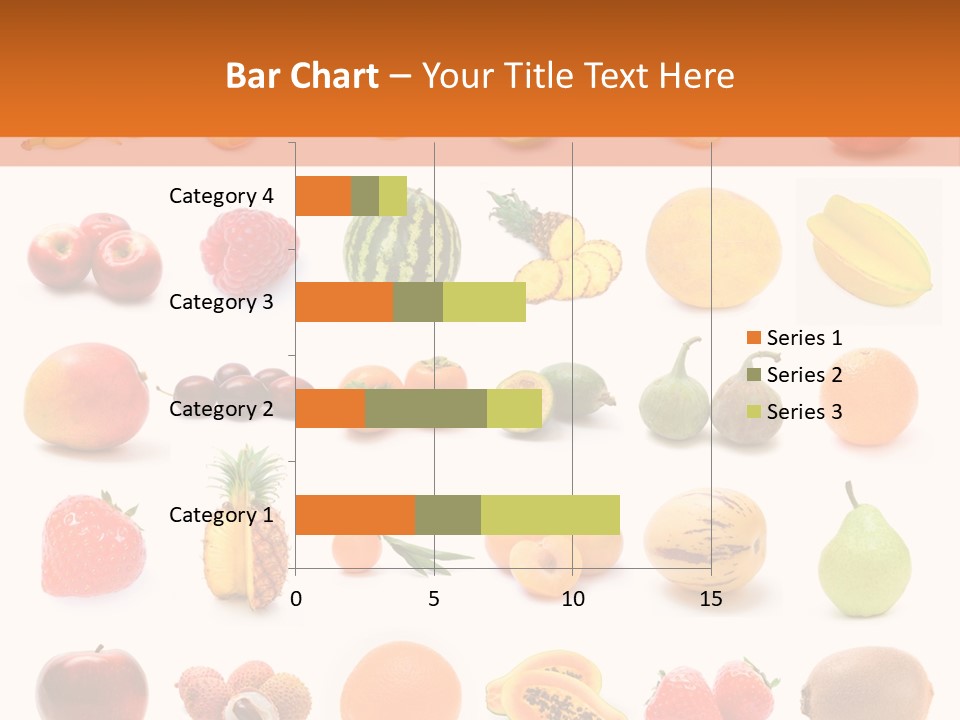 Bar Chart – Your Title Text Here

Category 4
Category 3
Category 2
Category 1

0
5
10
15

Series 1
Series 2
Series 3